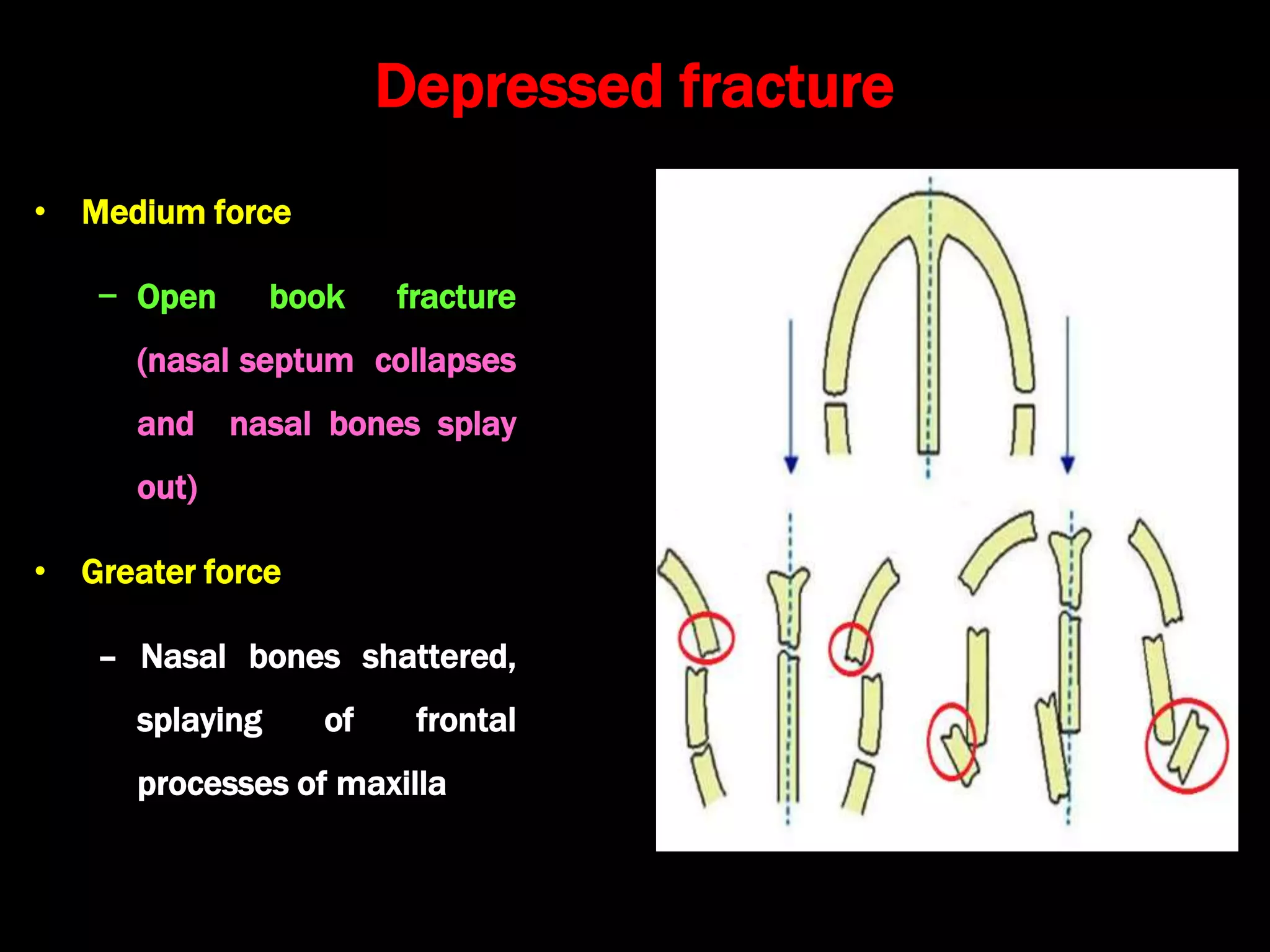 Depressed fracture

• Medium force

– Open book fracture (nasal septum collapses and nasal bones splay out)

• Greater force

– Nasal bones shattered, splaying of frontal processes of maxilla